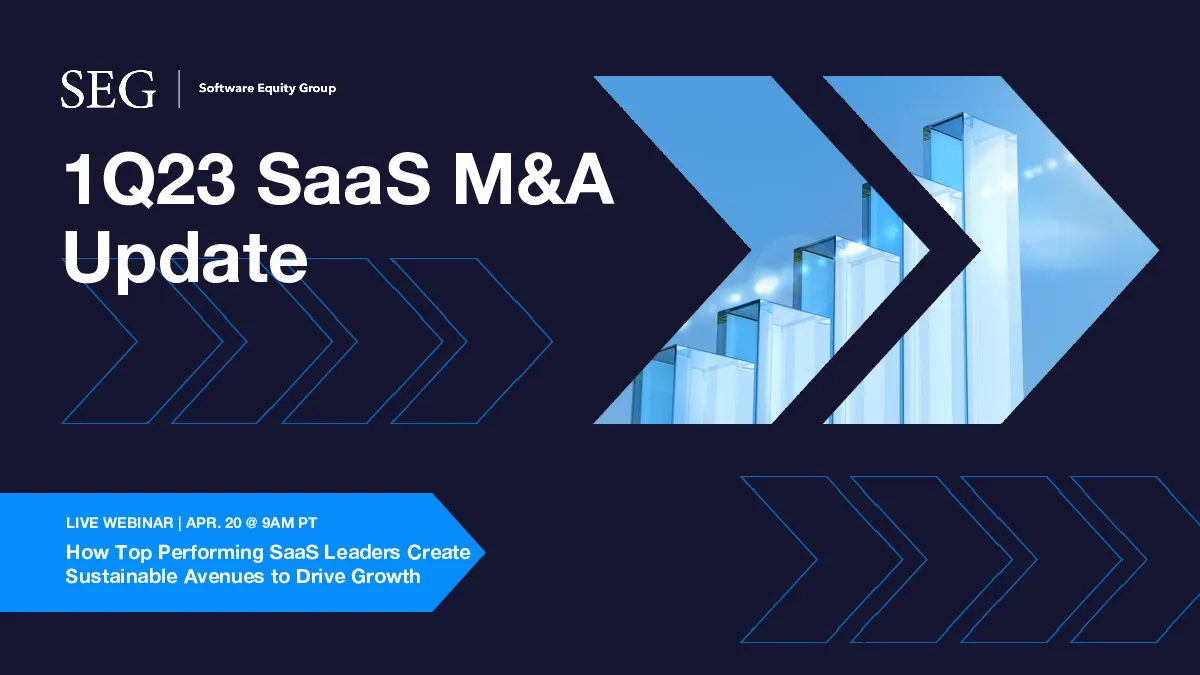 SEG | Software Equity Group

1Q23 SaaS M&A Update

LIVE WEBINAR | APR. 20 @ 9AM PT

How Top Performing SaaS Leaders Create Sustainable Avenues to Drive Growth